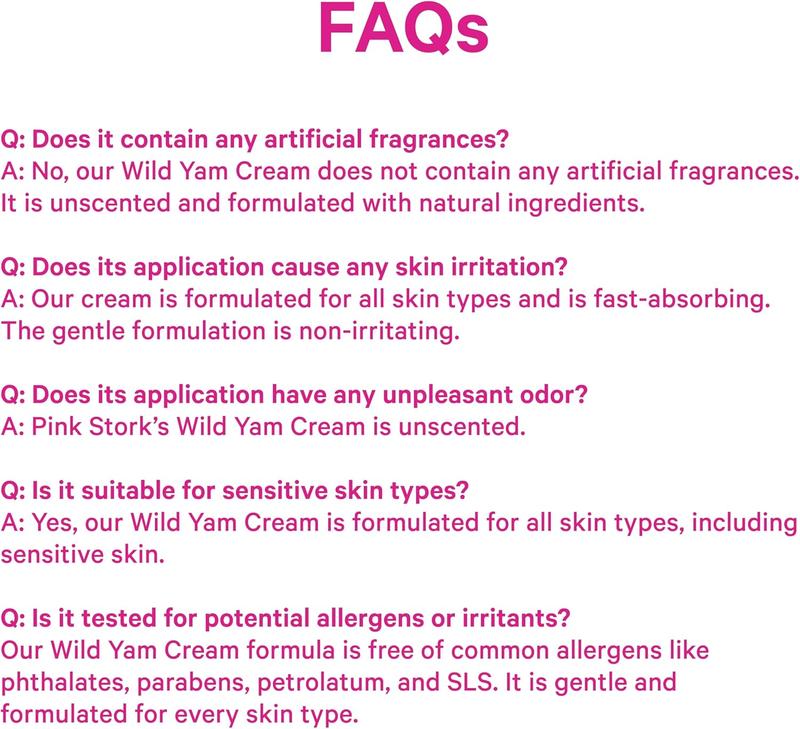 FAQs

Q: Does it contain any artificial fragrances?
A: No, our Wild Yam Cream does not contain any artificial fragrances. It is unscented and formulated with natural ingredients.

Q: Does its application cause any skin irritation?
A: Our cream is formulated for all skin types and is fast-absorbing. The gentle formulation is non-irritating.

Q: Does its application have any unpleasant odor?
A: Pink Stork's Wild Yam Cream is unscented.

Q: Is it suitable for sensitive skin types?
A: Yes, our Wild Yam Cream is formulated for all skin types, including sensitive skin.

Q: Is it tested for potential allergens or irritants?
Our Wild Yam Cream formula is free of common allergens like phthalates, parabens, petrolatum, and SLS. It is gentle and formulated for every skin type.